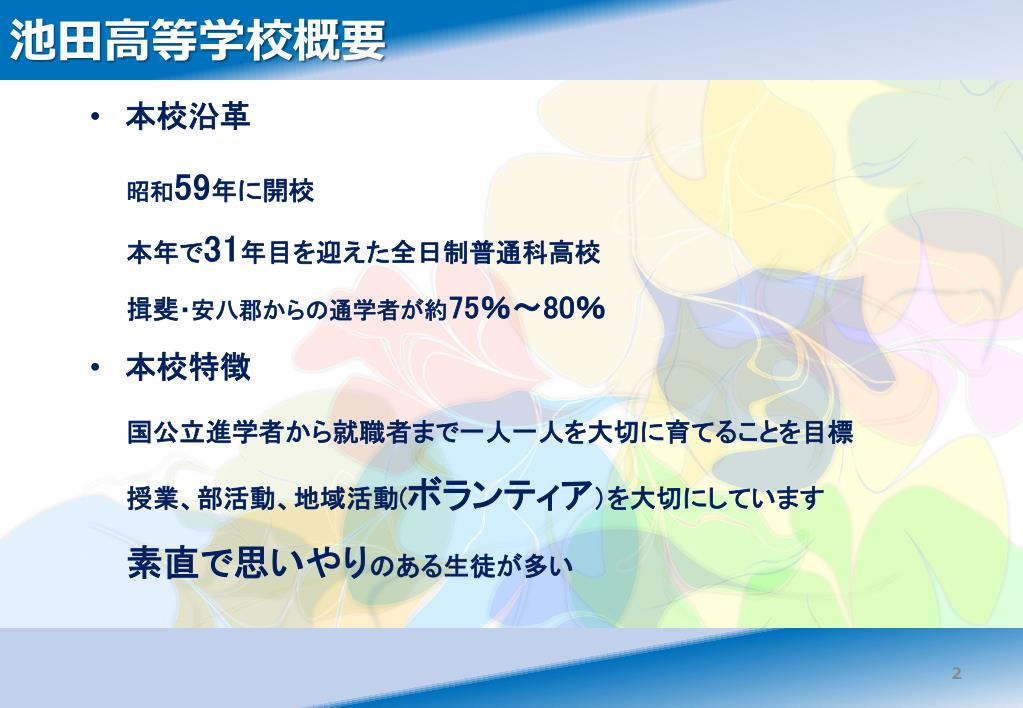 池田高等学校概要

• 本校沿革

昭和59年に開校

本年で31年目を迎えた全日制普通科高校

揖斐・安八郡からの通学者が約75%～80%

• 本校特徴

国公立進学者から就職者まで一人一人を大切に育てることを目標

授業、部活動、地域活動(ボランティア)を大切にしています

素直で思いやりのある生徒が多い

2